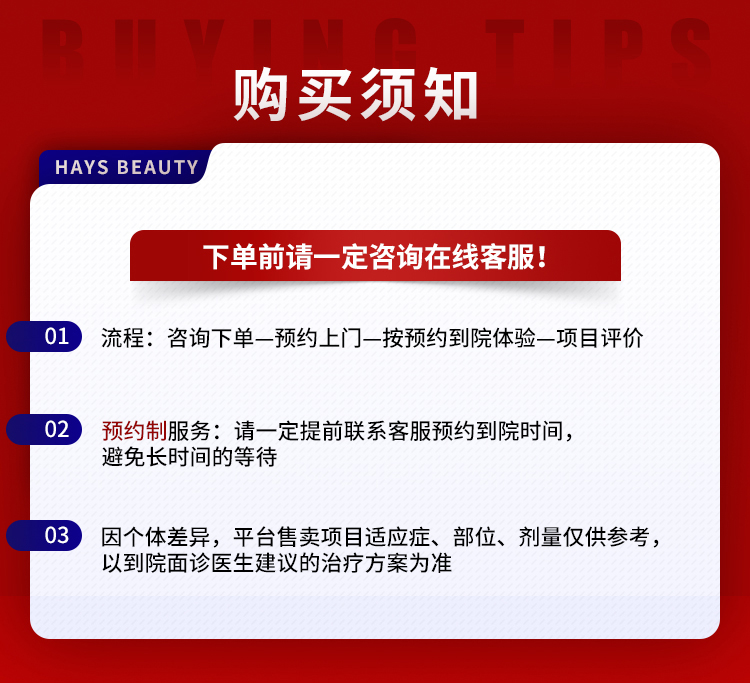 BUYING TIPS

购买须知

HAYS BEAUTY

下单前请一定咨询在线客服！

01 流程：咨询下单—预约上门—按预约到院体验—项目评价

02 预约制服务：请一定提前联系客服预约到院时间，避免长时间的等待

03 因个体差异，平台售卖项目适应症、部位、剂量仅供参考，以到院面诊医生建议的治疗方案为准